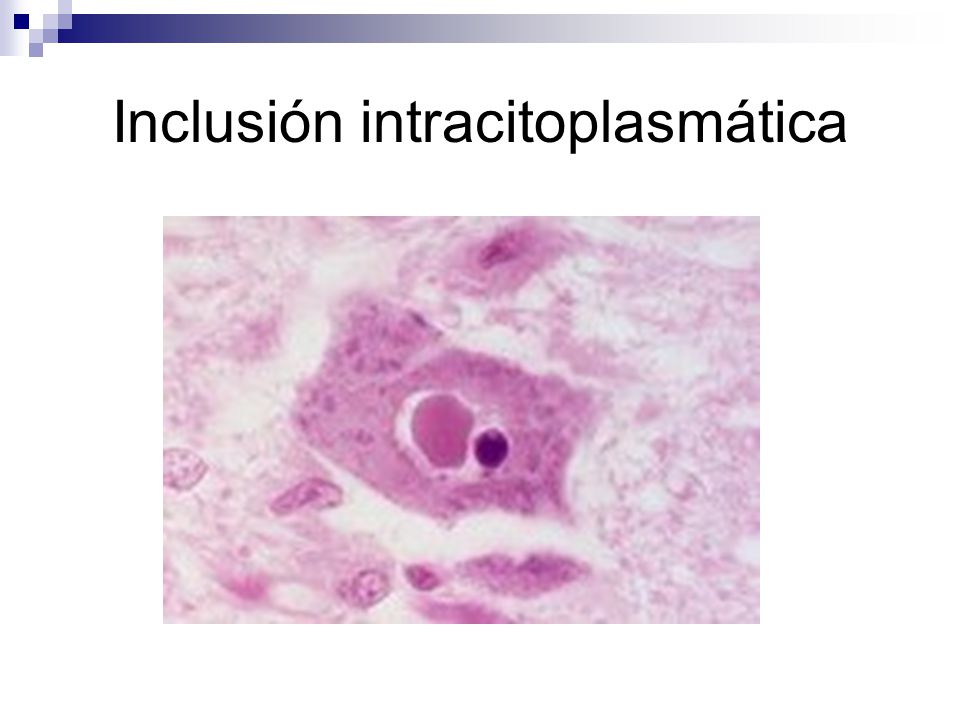 Inclusión intracitoplasmática